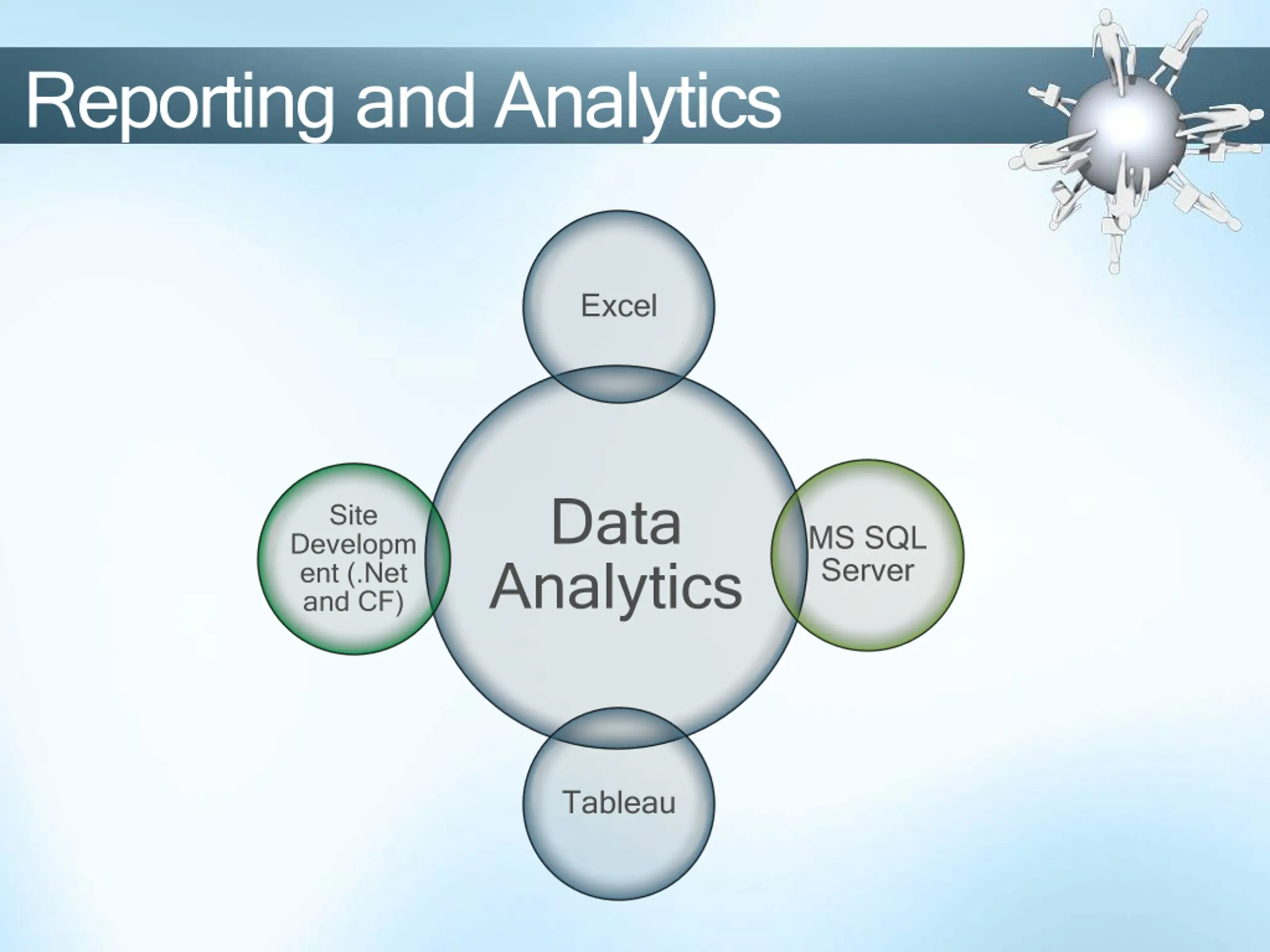 Reporting and Analytics

Excel

Site Development (.Net and CF)

Data Analytics

MS SQL Server

Tableau